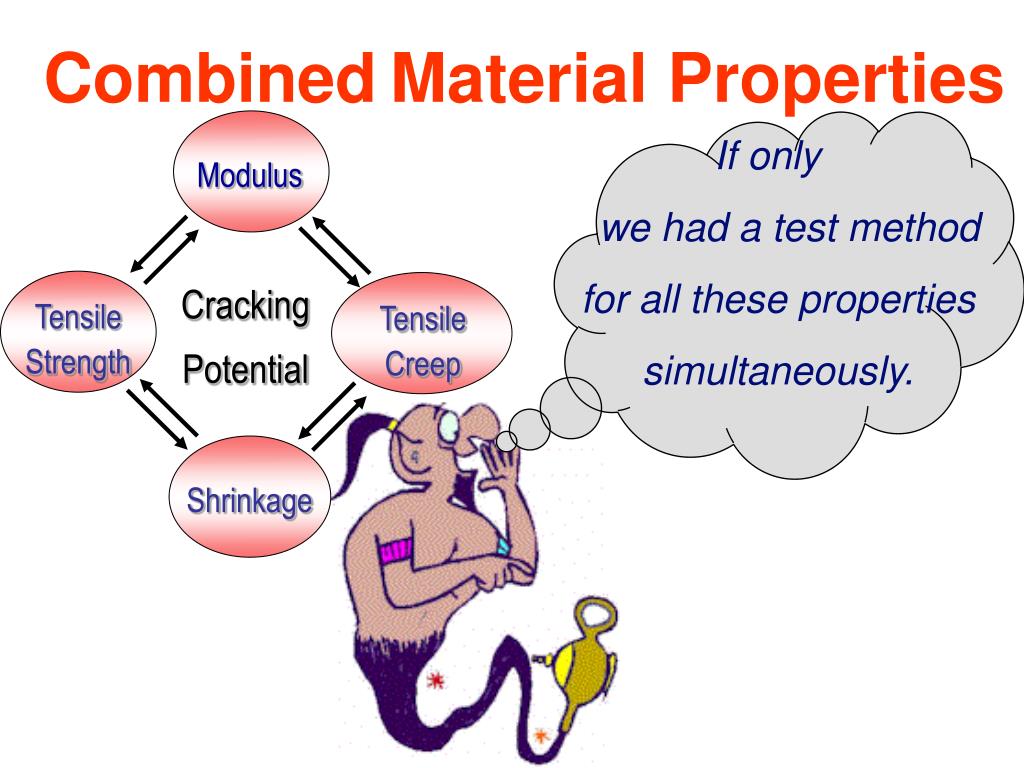 Combined Material Properties

Modulus

Tensile Strength

Cracking Potential

Tensile Creep

Shrinkage

If only we had a test method for all these properties simultaneously.